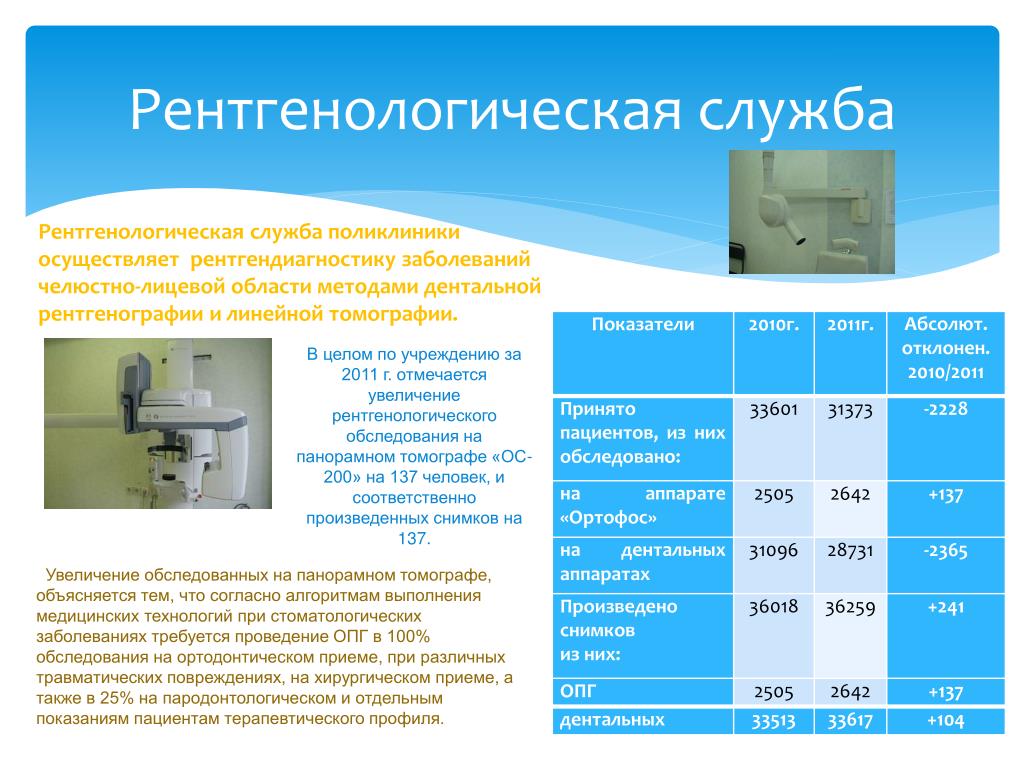 Рентгенологическая служба

Рентгенологическая служба поликлиники осуществляет рентгендиагностику заболеваний челюстно-лицевой области методами дентальной рентгенографии и линейной томографии.

В целом по учреждению за 2011 г. отмечается увеличение рентгенологического обследования на панорамном томографе «ОС-200» на 137 человек, и соответственно произведенных снимков на 137.

Увеличение обследованных на панорамном томографе, объясняется тем, что согласно алгоритмам выполнения медицинских технологий при стоматологических заболеваниях требуется проведение ОПГ в 100% обследования на ортодонтическом приеме, при различных травматических повреждениях, на хирургическом приеме, а также в 25% на пародонтологическом и отдельным показаниям пациентам терапевтического профиля.

| Показатели | 2010г. | 2011г. | Абсолют. отклонен. 2010/2011 |
|---|---|---|---|
| Принято пациентов, из них обследовано: | 33601 | 31373 | -2228 |
| на аппарате «Ортофос» | 2505 | 2642 | +137 |
| на дентальных аппаратах | 31096 | 28731 | -2365 |
| Произведено снимков из них: | 36018 | 36259 | +241 |
| ОПГ | 2505 | 2642 | +137 |
| дентальных | 33513 | 33617 | +104 |